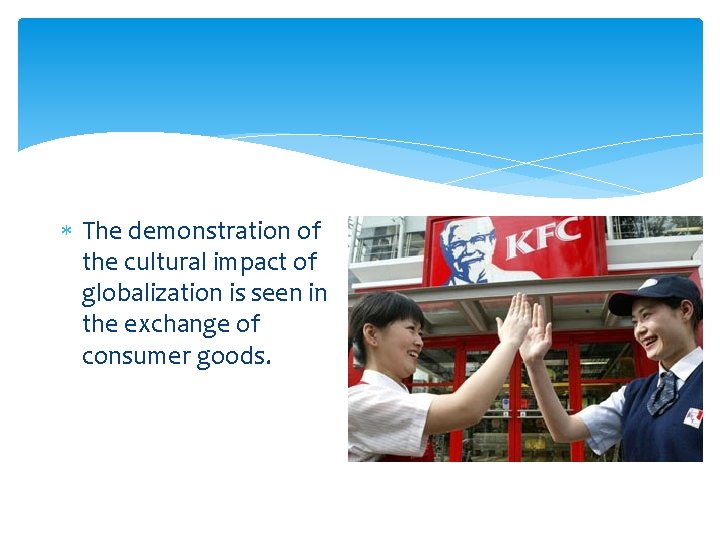 * The demonstration of the cultural impact of globalization is seen in the exchange of consumer goods.

KFC